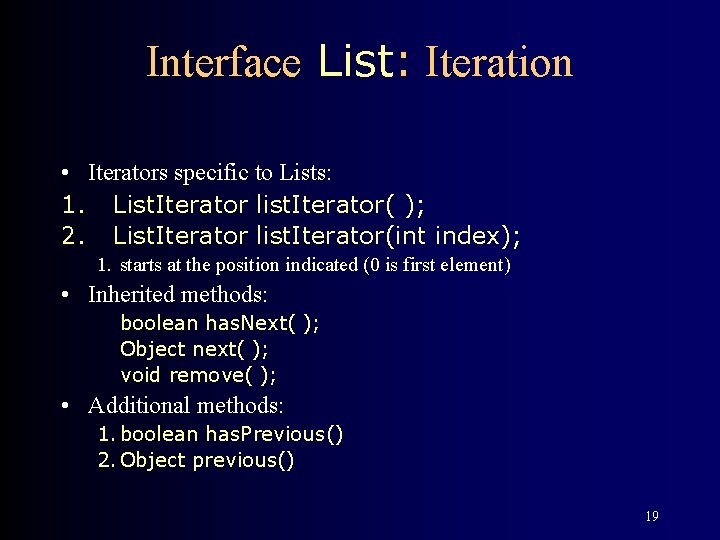 Interface List: Iteration

• Iterators specific to Lists:
1. ListIterator listIterator( );
2. ListIterator listIterator(int index);
1. starts at the position indicated (0 is first element)
• Inherited methods:
boolean hasNext( );
Object next( );
void remove( );
• Additional methods:
1. boolean hasPrevious()
2. Object previous()

19